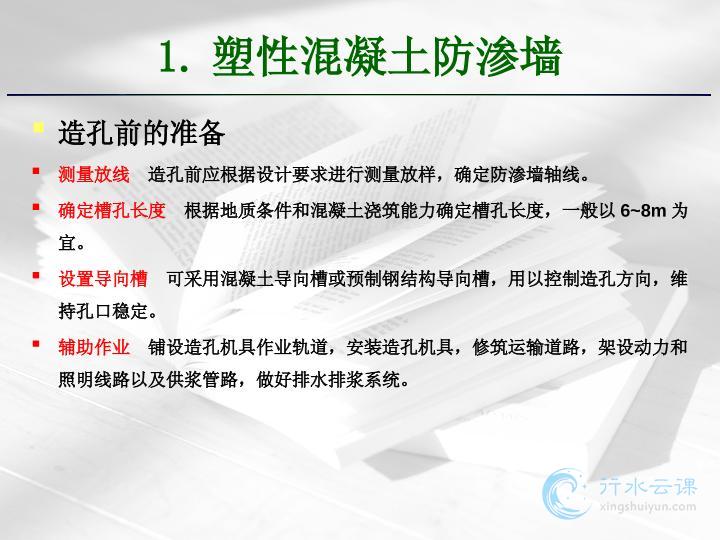 1. 塑性混凝土防渗墙

造孔前的准备

测量放线　造孔前应根据设计要求进行测量放样，确定防渗墙轴线。

确定槽孔长度　根据地质条件和混凝土浇筑能力确定槽孔长度，一般以 6~8m 为宜。

设置导向槽　可采用混凝土导向槽或预制钢结构导向槽，用以控制造孔方向，维持孔口稳定。

辅助作业　铺设造孔机具作业轨道，安装造孔机具，修筑运输道路，架设动力和照明线路以及供浆管路，做好排水排浆系统。

行水云课
xingshuiyun.com